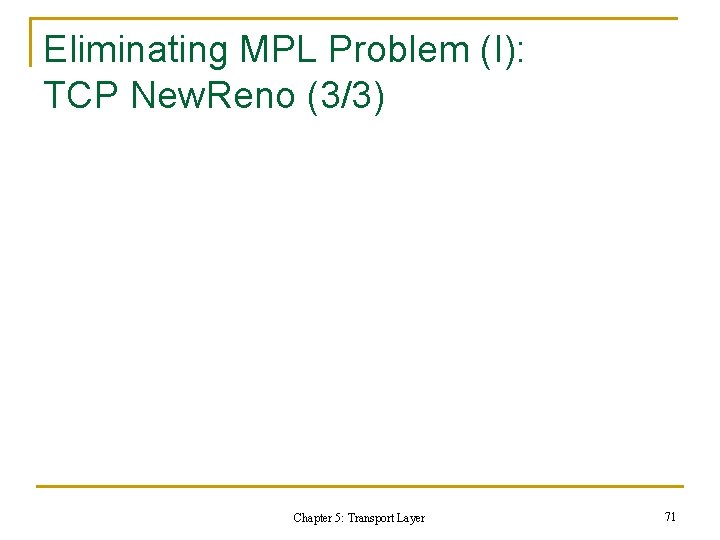 Eliminating MPL Problem (I):
TCP NewReno (3/3)

Chapter 5: Transport Layer

71